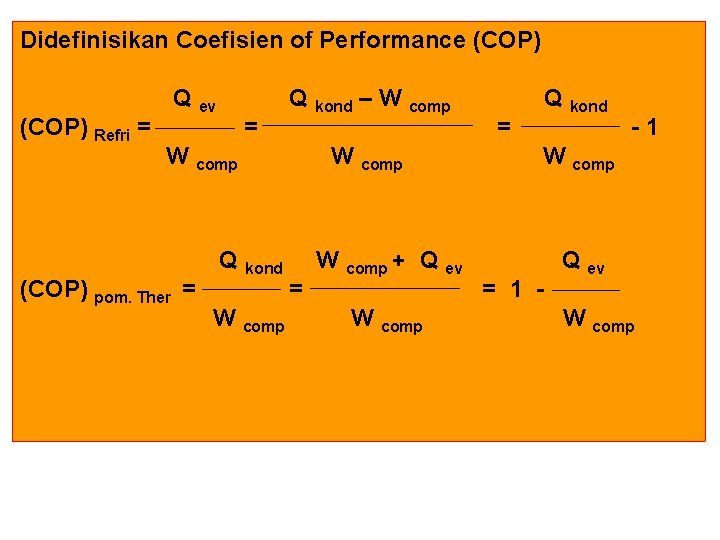 Didefinisikan Coefisien of Performance (COP)

$(COP)_{Refri} = \frac{Q_{ev}}{W_{comp}} = \frac{Q_{kond} - W_{comp}}{W_{comp}} = \frac{Q_{kond}}{W_{comp}} - 1$

$(COP)_{pom. Ther} = \frac{Q_{kond}}{W_{comp}} = \frac{W_{comp} + Q_{ev}}{W_{comp}} = 1 - \frac{Q_{ev}}{W_{comp}}$